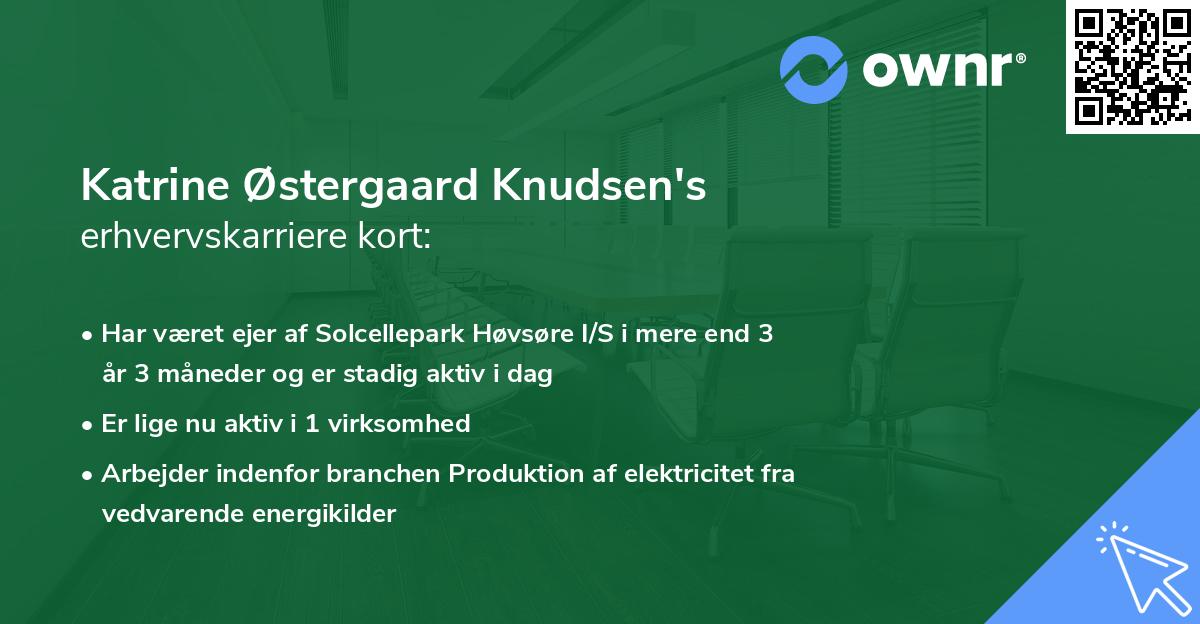 ownr®

Katrine Østergaard Knudsen's
erhvervskarriere kort:

• Har været ejer af Solcellepark Høvsøre I/S i mere end 3 år 3 måneder og er stadig aktiv i dag
• Er lige nu aktiv i 1 virksomhed
• Arbejder indenfor branchen Produktion af elektricitet fra vedvarende energikilder